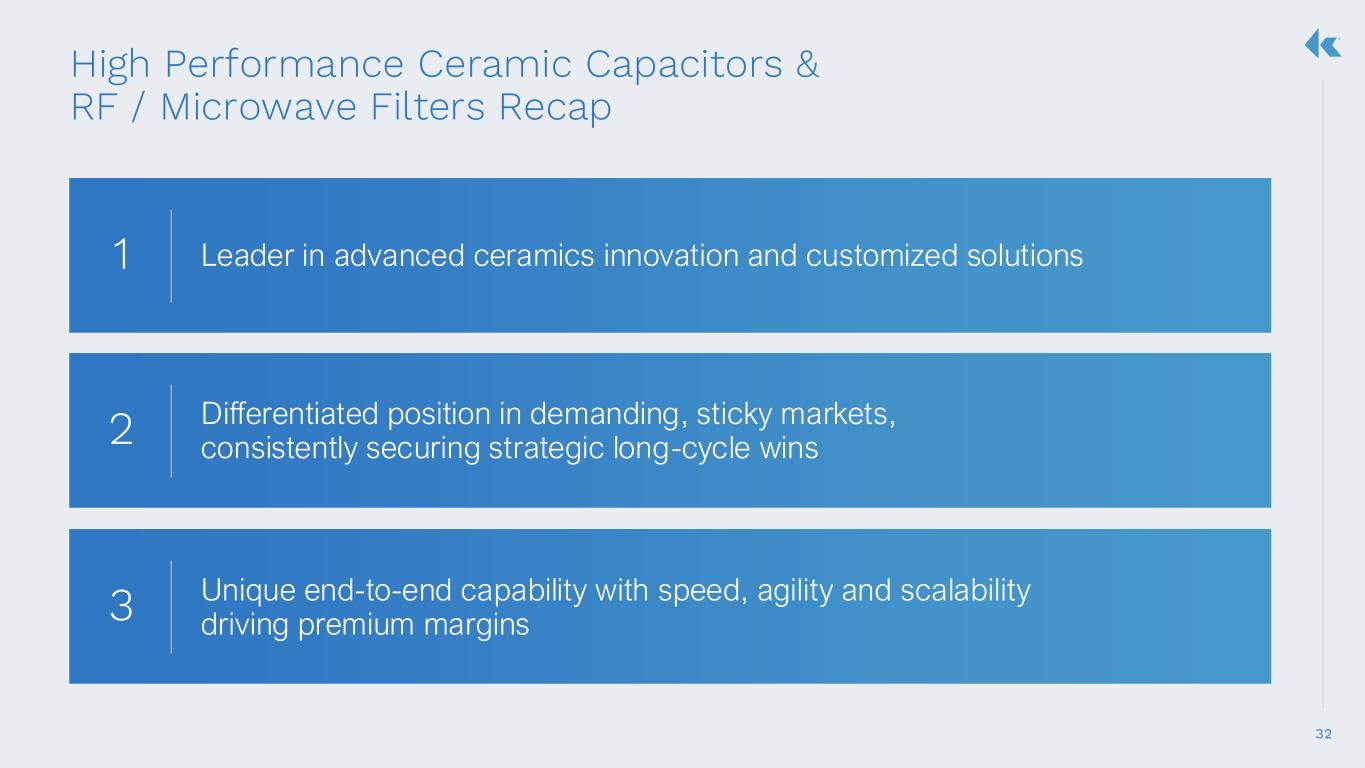 High Performance Ceramic Capacitors & RF / Microwave Filters Recap

1 Leader in advanced ceramics innovation and customized solutions

2 Differentiated position in demanding, sticky markets, consistently securing strategic long-cycle wins

3 Unique end-to-end capability with speed, agility and scalability driving premium margins

32